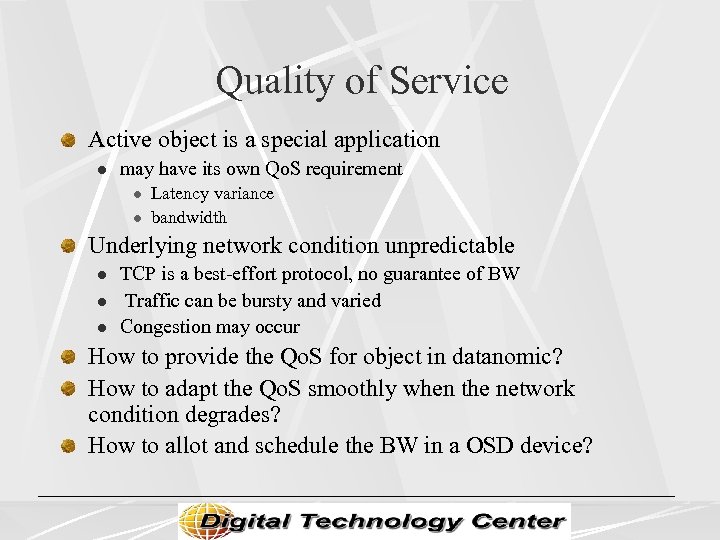 Quality of Service

- Active object is a special application
  - may have its own QoS requirement
    - Latency variance
    - bandwidth
- Underlying network condition unpredictable
  - TCP is a best-effort protocol, no guarantee of BW
  - Traffic can be bursty and varied
  - Congestion may occur
- How to provide the QoS for object in datanomic?
- How to adapt the QoS smoothly when the network condition degrades?
- How to allot and schedule the BW in a OSD device?

Digital Technology Center